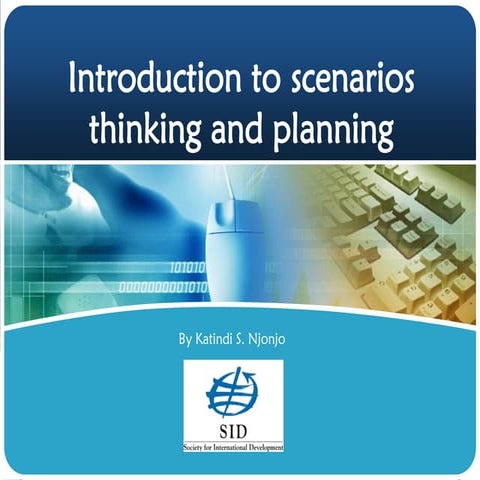 Introduction to scenarios thinking and planning

101010
0000000001010

By Katindi S. Njonjo

SID
Society for International Development